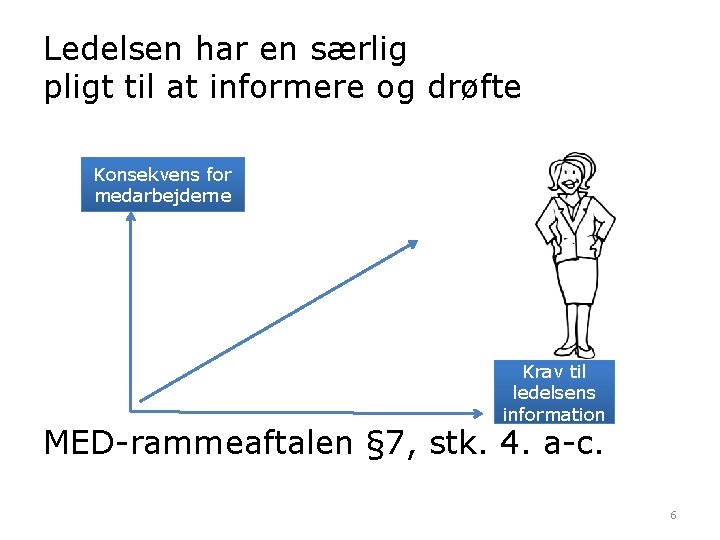 Ledelsen har en særlig pligt til at informere og drøfte

Konsekvens for medarbejderne

Krav til ledelsens information

MED-rammeaftalen §7, stk. 4. a-c.

6